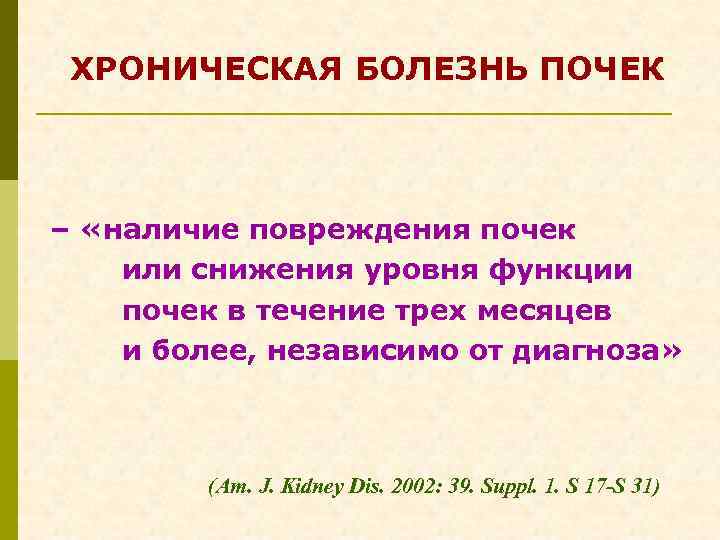 ХРОНИЧЕСКАЯ БОЛЕЗНЬ ПОЧЕК

– «наличие повреждения почек или снижения уровня функции почек в течение трех месяцев и более, независимо от диагноза»

(Am. J. Kidney Dis. 2002: 39. Suppl. 1. S 17-S 31)